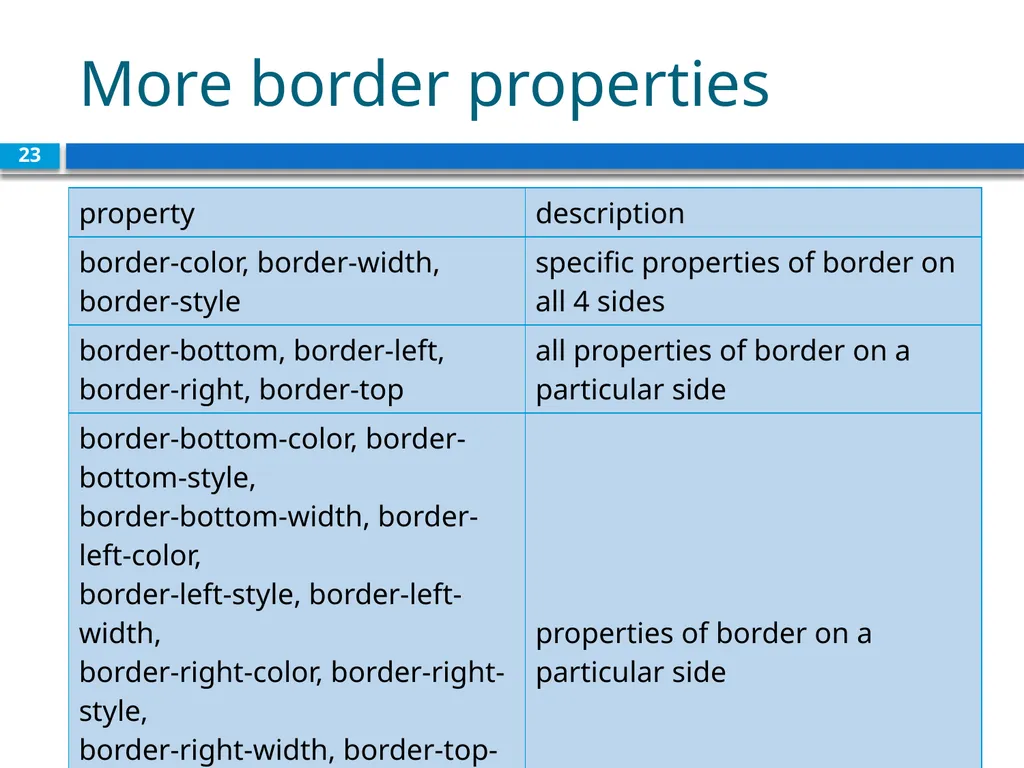 More border properties

23

| property | description |
|---|---|
| border-color, border-width, border-style | specific properties of border on all 4 sides |
| border-bottom, border-left, border-right, border-top | all properties of border on a particular side |
| border-bottom-color, border-bottom-style, border-bottom-width, border-left-color, border-left-style, border-left-width, border-right-color, border-right-style, border-right-width, border-top- | properties of border on a particular side |